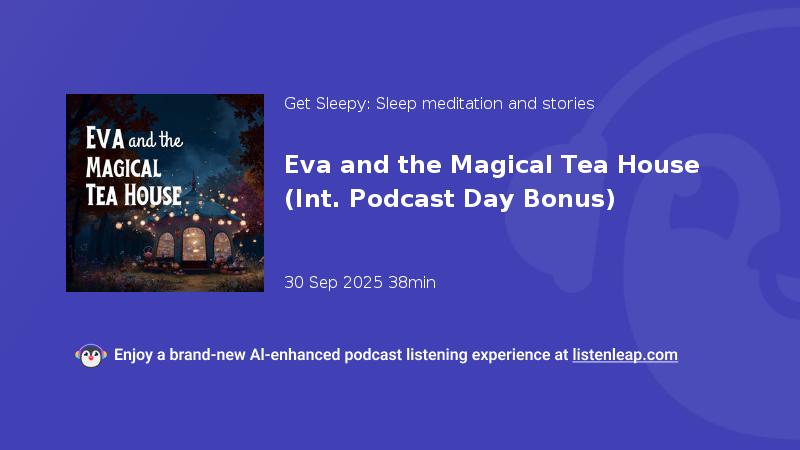 EVA and the MAGICAL TEA HOUSE

Get Sleepy: Sleep meditation and stories

Eva and the Magical Tea House (Int. Podcast Day Bonus)

30 Sep 2025 38min

Enjoy a brand-new AI-enhanced podcast listening experience at listenleap.com